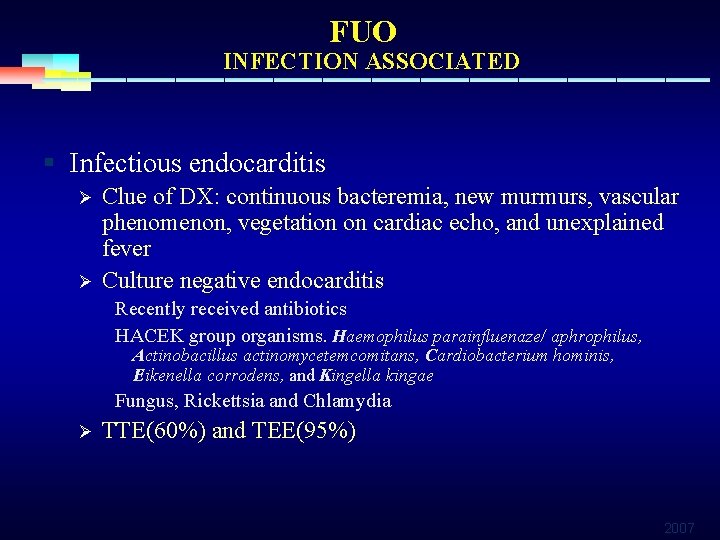 FUO
INFECTION ASSOCIATED

▪ Infectious endocarditis
➢ Clue of DX: continuous bacteremia, new murmurs, vascular phenomenon, vegetation on cardiac echo, and unexplained fever
➢ Culture negative endocarditis
Recently received antibiotics
HACEK group organisms. Haemophilus parainfluenaze/ aphrophilus, Actinobacillus actinomycetemcomitans, Cardiobacterium hominis, Eikenella corrodens, and Kingella kingae
Fungus, Rickettsia and Chlamydia
➢ TTE(60%) and TEE(95%)

2007